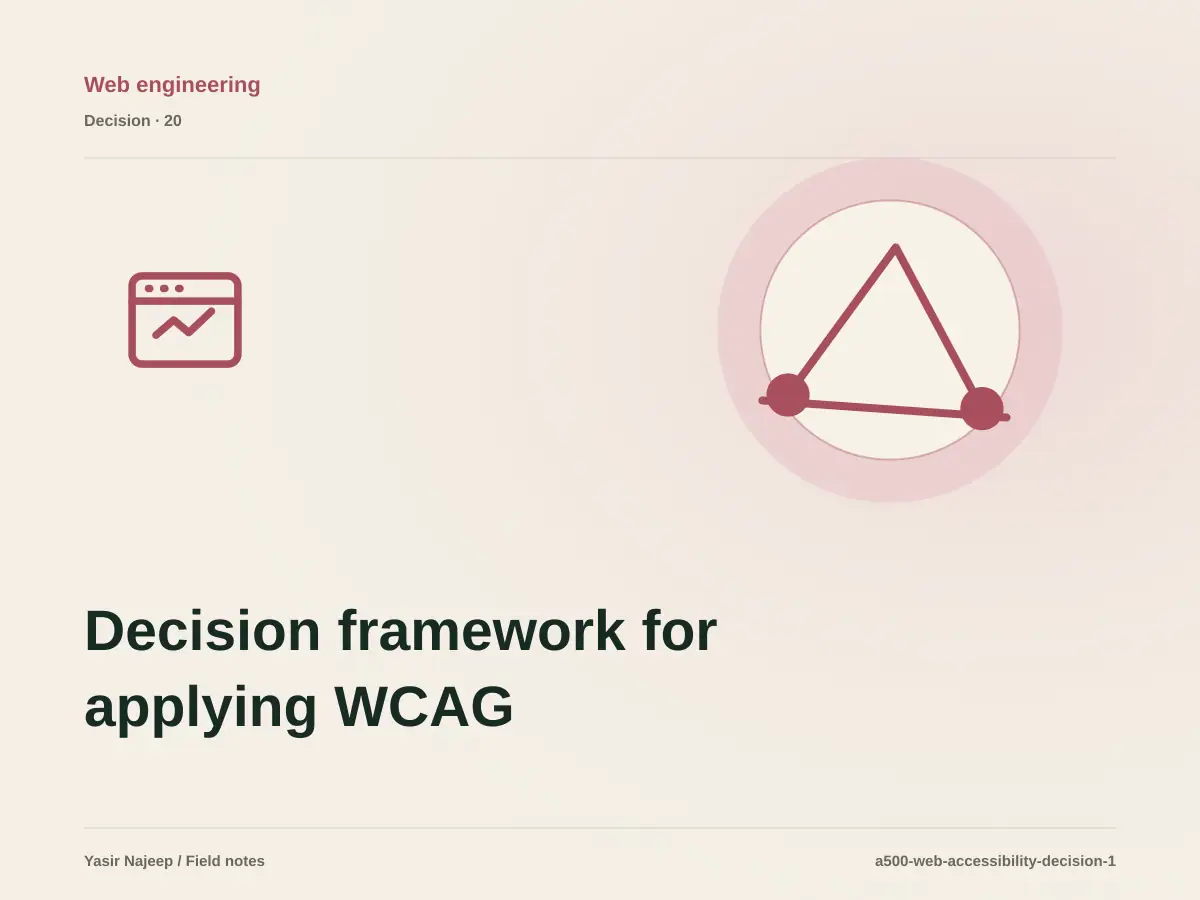 Web engineering
Decision · 20

Decision framework for applying WCAG

Yasir Najeep / Field notes
a500-web-accessibility-decision-1